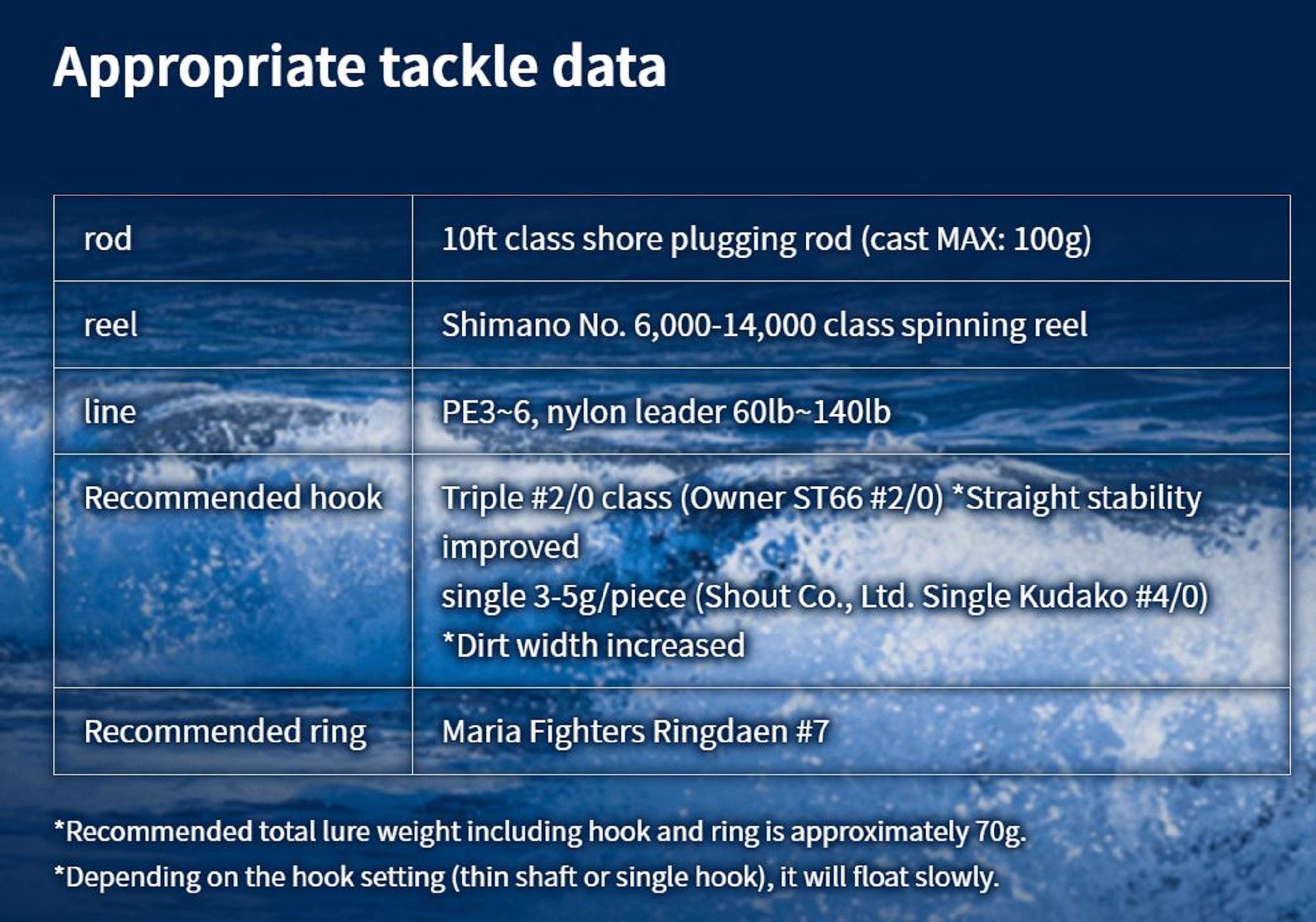 Appropriate tackle data

| rod | 10ft class shore plugging rod (cast MAX: 100g) |
|---|---|
| reel | Shimano No. 6,000-14,000 class spinning reel |
| line | PE3~6, nylon leader 60lb~140lb |
| Recommended hook | Triple #2/0 class (Owner ST66 #2/0) *Straight stability improved single 3-5g/piece (Shout Co., Ltd. Single Kudako #4/0) *Dirt width increased |
| Recommended ring | Maria Fighters Ringdaen #7 |

*Recommended total lure weight including hook and ring is approximately 70g.

*Depending on the hook setting (thin shaft or single hook), it will float slowly.